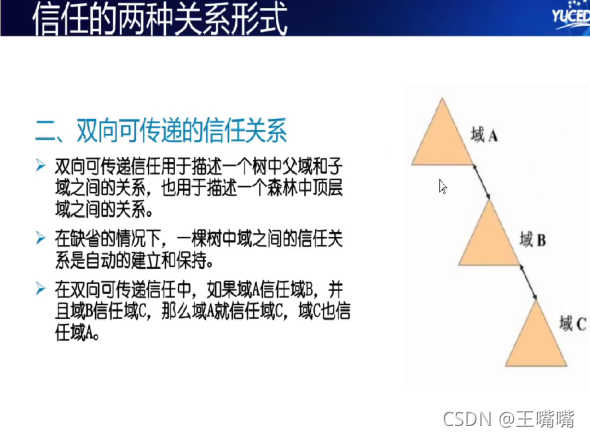 信任的两种关系形式

YUCED

二、双向可传递的信任关系

➢ 双向可传递信任用于描述一个树中父域和子域之间的关系，也用于描述一个森林中顶层域之间的关系。

➢ 在缺省的情况下，一棵树中域之间的信任关系是自动的建立和保持。

➢ 在双向可传递信任中，如果域A信任域B，并且域B信任域C，那么域A就信任域C，域C也信任域A。

域 A

域 B

域 C

CSDN @王嘴嘴